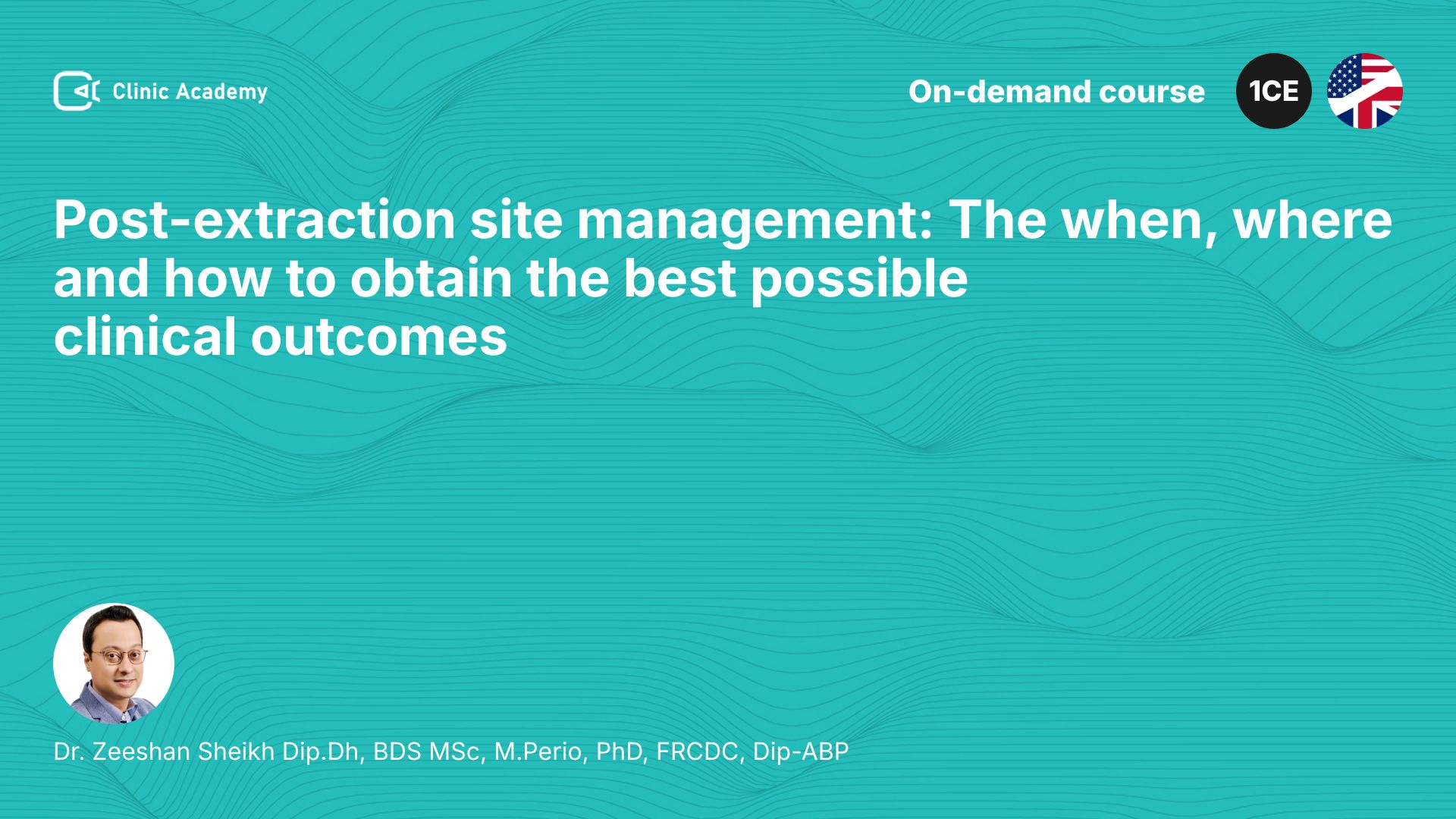 Clinic Academy

On-demand course

1CE

Post-extraction site management: The when, where and how to obtain the best possible clinical outcomes

Dr. Zeeshan Sheikh Dip.Dh, BDS MSc, M.Perio, PhD, FRCDC, Dip-ABP